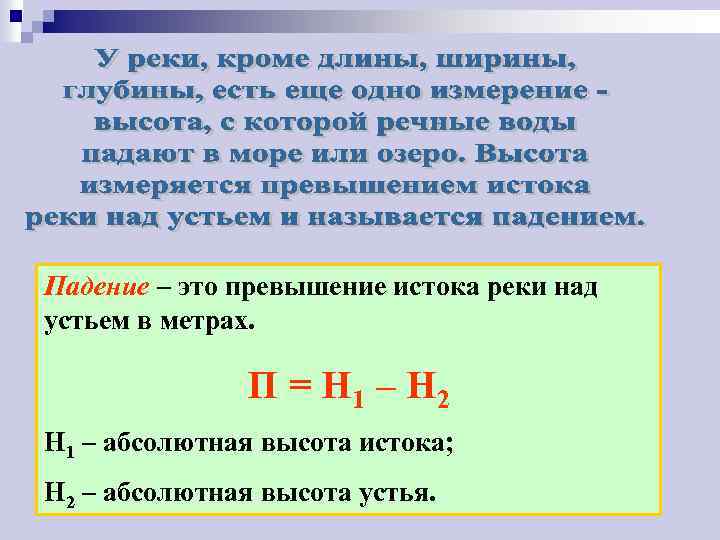 У реки, кроме длины, ширины, глубины, есть еще одно измерение - высота, с которой речные воды падают в море или озеро. Высота измеряется превышением истока реки над устьем и называется падением.

Падение – это превышение истока реки над устьем в метрах.

$П = Н_1 – Н_2$

$Н_1$ – абсолютная высота истока;

$Н_2$ – абсолютная высота устья.